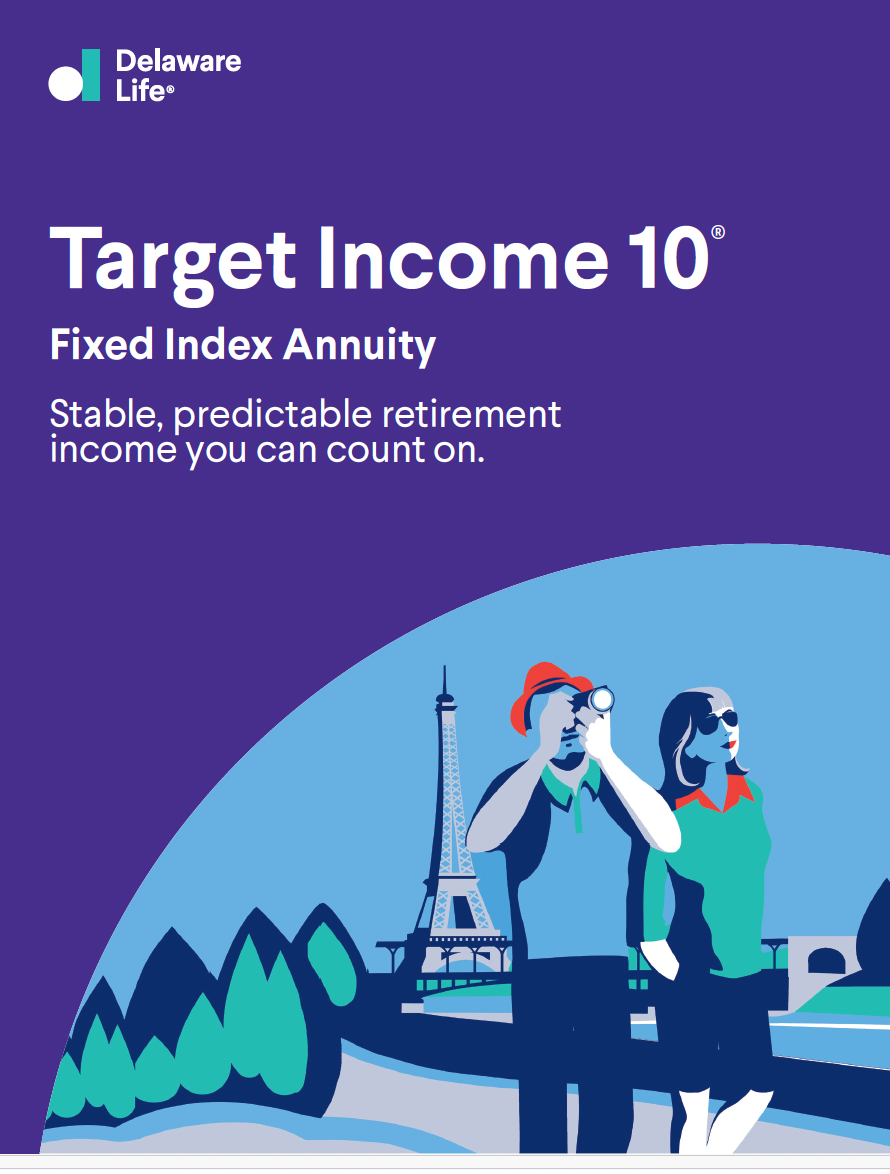 Delaware Life®

Target Income 10®

Fixed Index Annuity

Stable, predictable retirement income you can count on.